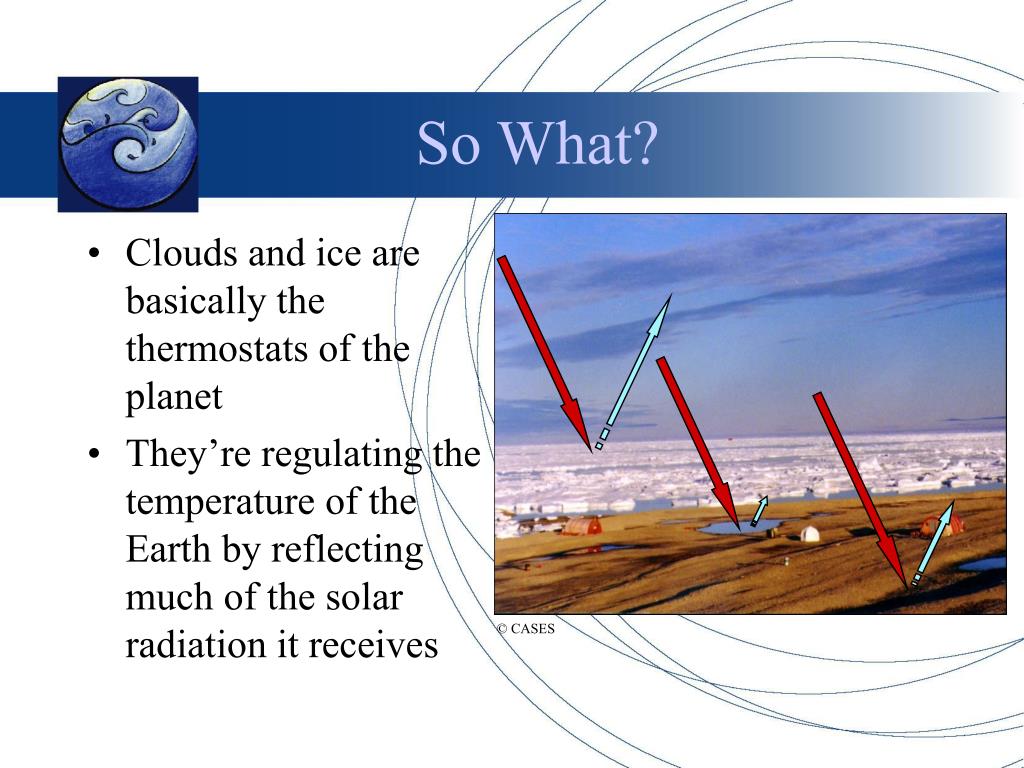 So What?

• Clouds and ice are basically the thermostats of the planet

• They’re regulating the temperature of the Earth by reflecting much of the solar radiation it receives

© CASES